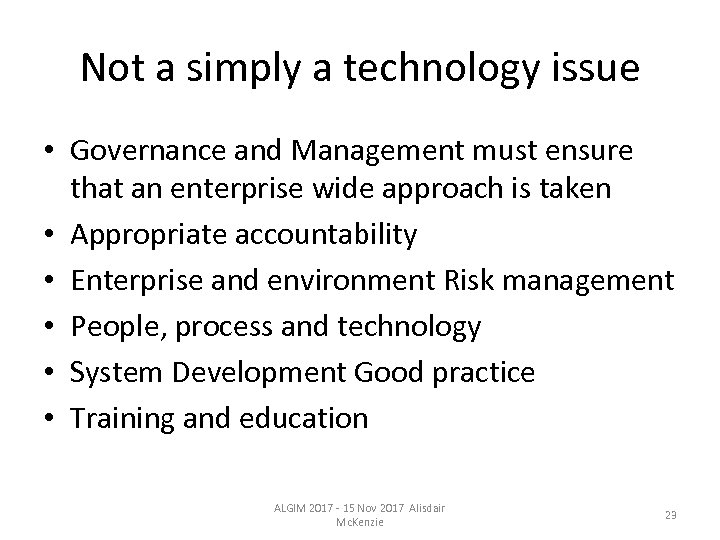 Not a simply a technology issue

• Governance and Management must ensure that an enterprise wide approach is taken
• Appropriate accountability
• Enterprise and environment Risk management
• People, process and technology
• System Development Good practice
• Training and education

ALGIM 2017 - 15 Nov 2017 Alisdair McKenzie

23